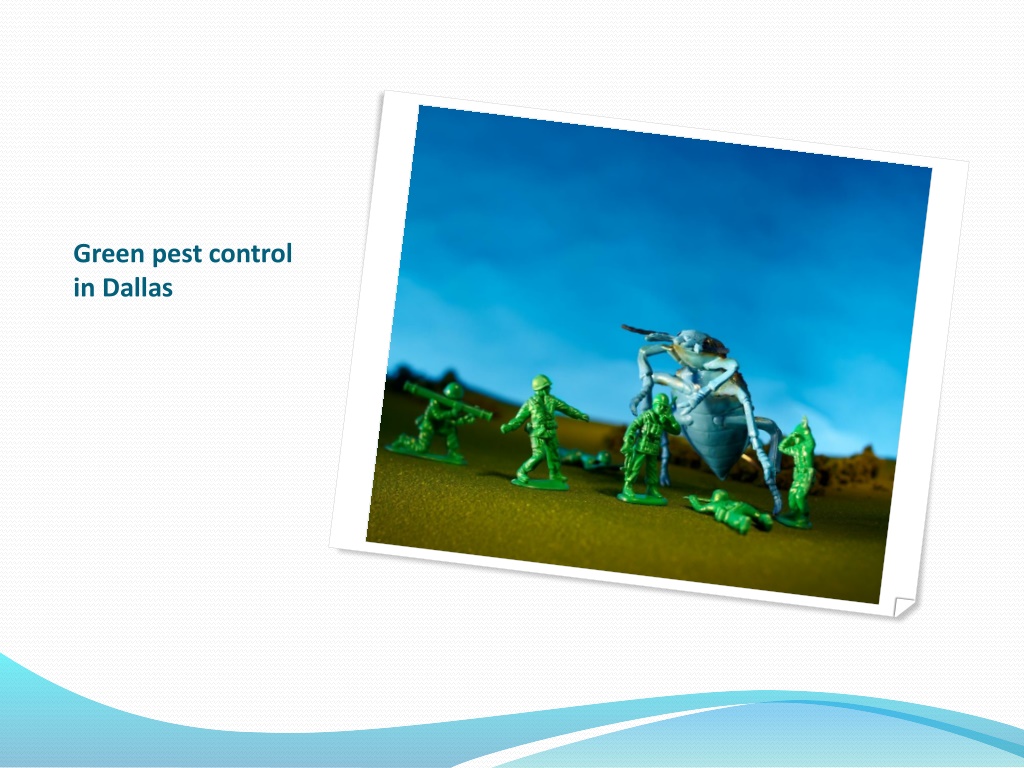 Green pest control in Dallas